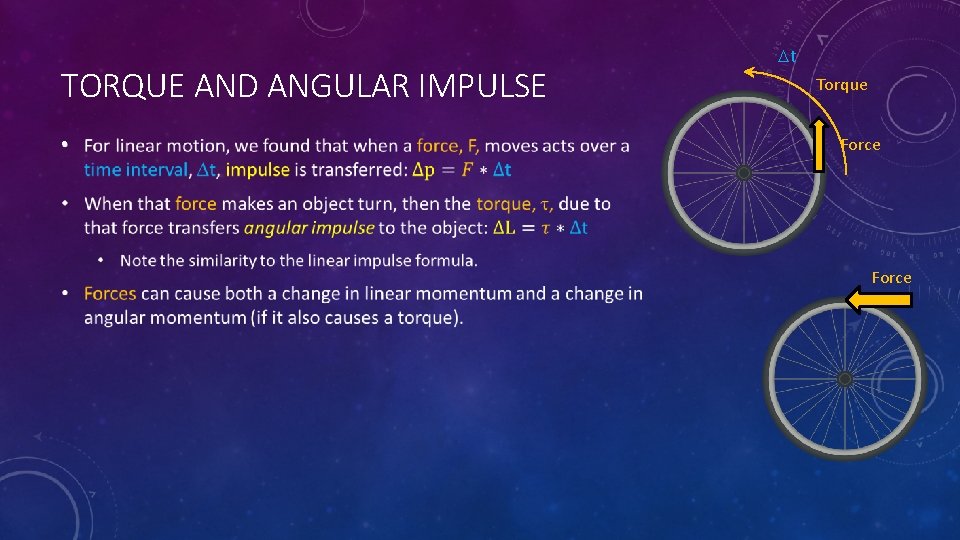 TORQUE AND ANGULAR IMPULSE

• For linear motion, we found that when a force, F, moves acts over a time interval, $\Delta t$, impulse is transferred: $\Delta p = F * \Delta t$

• When that force makes an object turn, then the torque, $\tau$, due to that force transfers angular impulse to the object: $\Delta L = \tau * \Delta t$

• Note the similarity to the linear impulse formula.

• Forces can cause both a change in linear momentum and a change in angular momentum (if it also causes a torque).

$\Delta t$

Torque

Force

Force